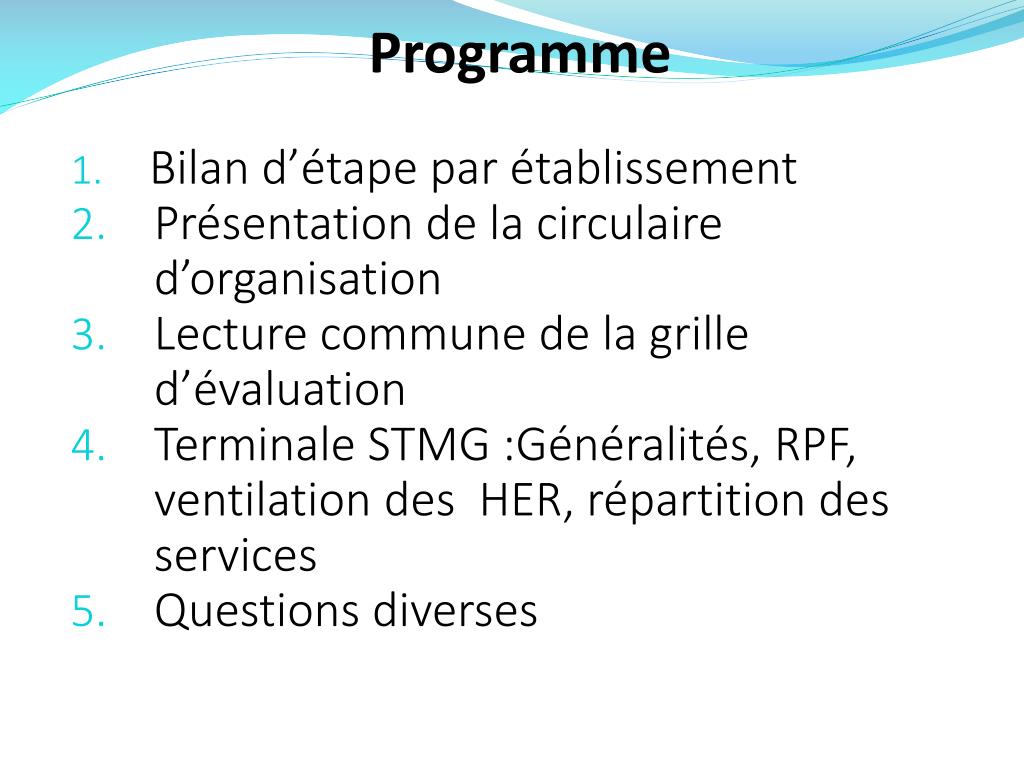 Programme

1. Bilan d’étape par établissement
2. Présentation de la circulaire d’organisation
3. Lecture commune de la grille d’évaluation
4. Terminale STMG :Généralités, RPF, ventilation des HER, répartition des services
5. Questions diverses